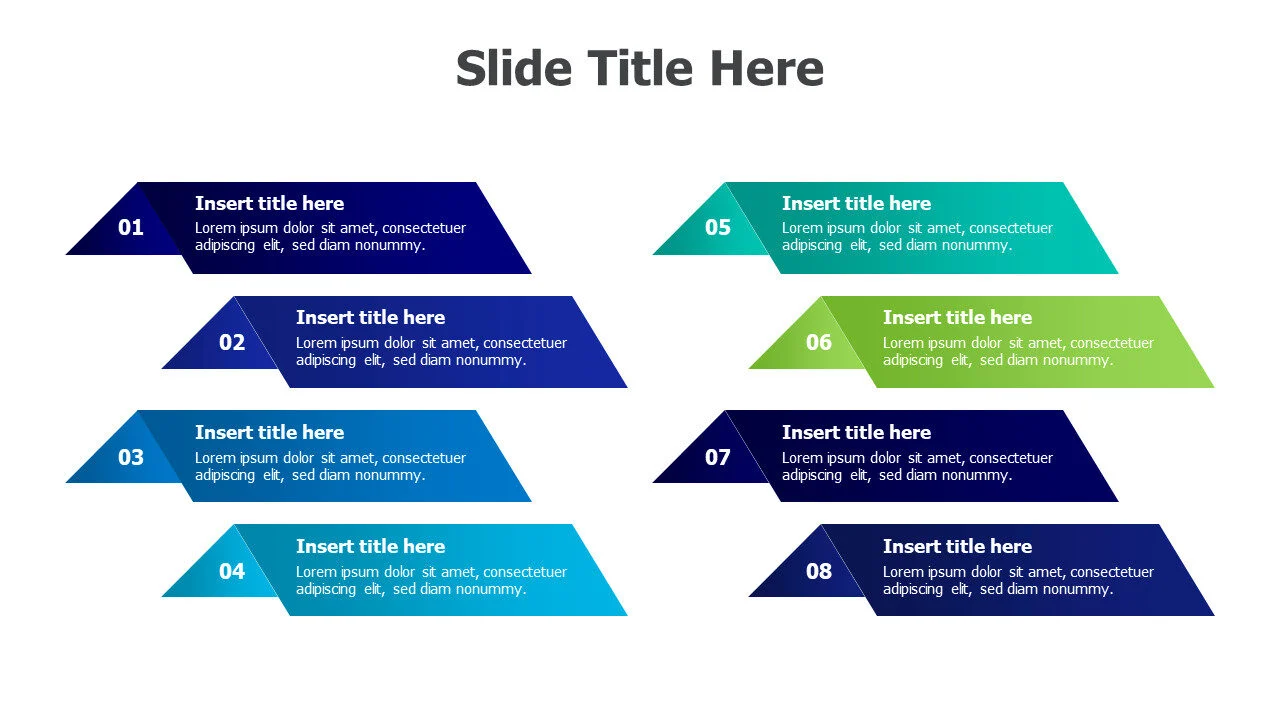 Slide Title Here

01
Insert title here
Lorem ipsum dolor sit amet, consectetuer adipiscing elit, sed diam nonummy.

02
Insert title here
Lorem ipsum dolor sit amet, consectetuer adipiscing elit, sed diam nonummy.

03
Insert title here
Lorem ipsum dolor sit amet, consectetuer adipiscing elit, sed diam nonummy.

04
Insert title here
Lorem ipsum dolor sit amet, consectetuer adipiscing elit, sed diam nonummy.

05
Insert title here
Lorem ipsum dolor sit amet, consectetuer adipiscing elit, sed diam nonummy.

06
Insert title here
Lorem ipsum dolor sit amet, consectetuer adipiscing elit, sed diam nonummy.

07
Insert title here
Lorem ipsum dolor sit amet, consectetuer adipiscing elit, sed diam nonummy.

08
Insert title here
Lorem ipsum dolor sit amet, consectetuer adipiscing elit, sed diam nonummy.